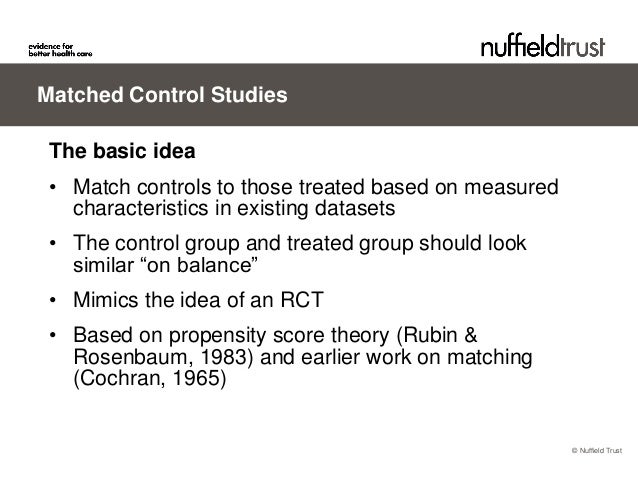 evidence for
better health care

nuffieldtrust

Matched Control Studies

The basic idea

• Match controls to those treated based on measured characteristics in existing datasets

• The control group and treated group should look similar “on balance”

• Mimics the idea of an RCT

• Based on propensity score theory (Rubin & Rosenbaum, 1983) and earlier work on matching (Cochran, 1965)

© Nuffield Trust